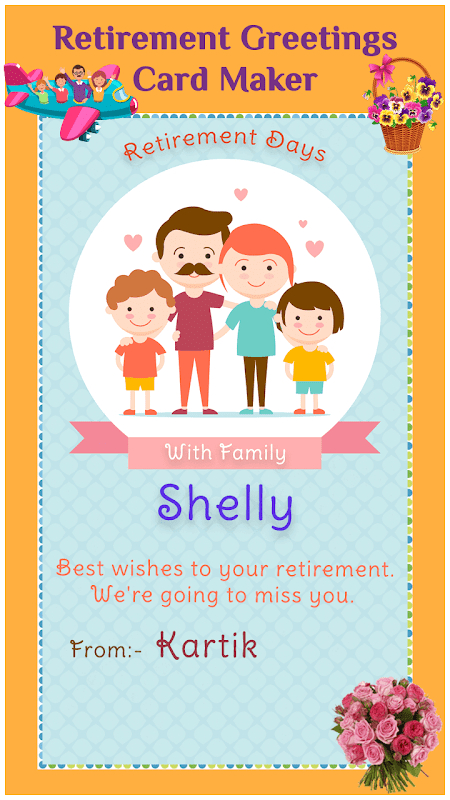 Retirement Greetings Card Maker

Retirement Days

With Family

Shelly

Best wishes to your retirement. We're going to miss you.

From:- Kartik